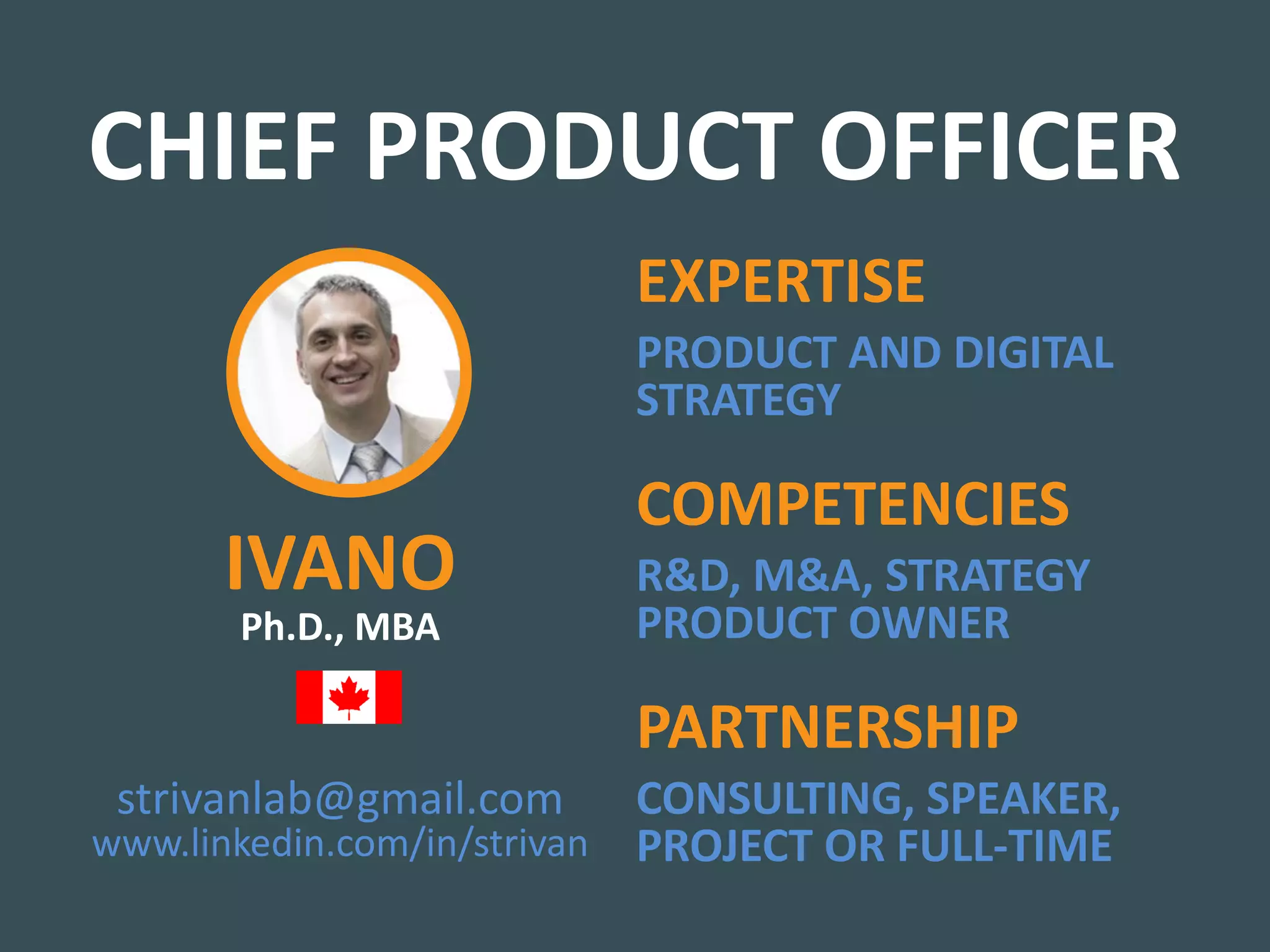 CHIEF PRODUCT OFFICER

IVANO
Ph.D., MBA

strivanlab@gmail.com
www.linkedin.com/in/strivan

EXPERTISE

PRODUCT AND DIGITAL STRATEGY

COMPETENCIES

R&D, M&A, STRATEGY
PRODUCT OWNER

PARTNERSHIP

CONSULTING, SPEAKER,
PROJECT OR FULL-TIME